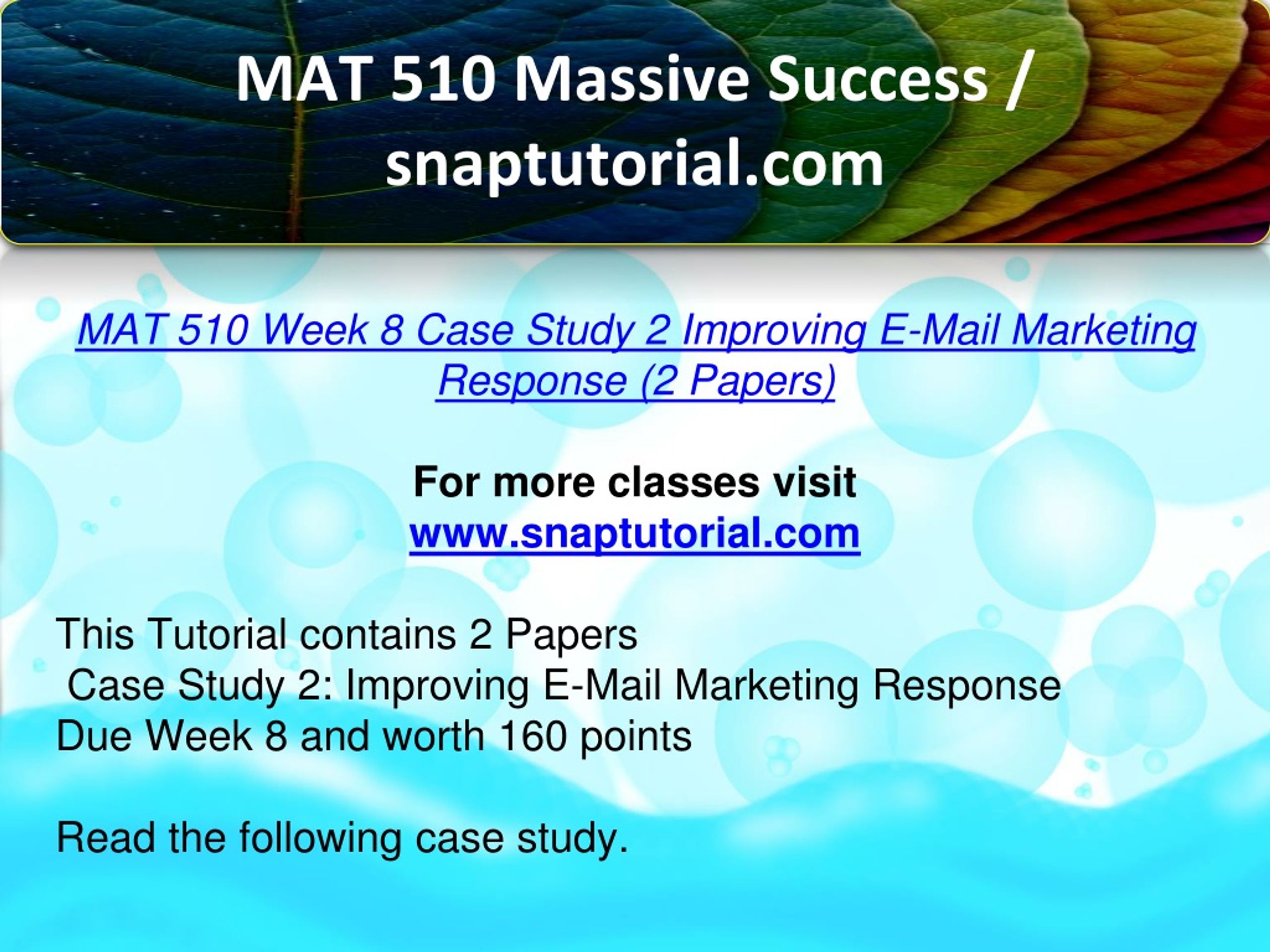 MAT 510 Massive Success / snaptutorial.com

MAT 510 Week 8 Case Study 2 Improving E-Mail Marketing Response (2 Papers)

For more classes visit
www.snaptutorial.com

This Tutorial contains 2 Papers
Case Study 2: Improving E-Mail Marketing Response
Due Week 8 and worth 160 points

Read the following case study.